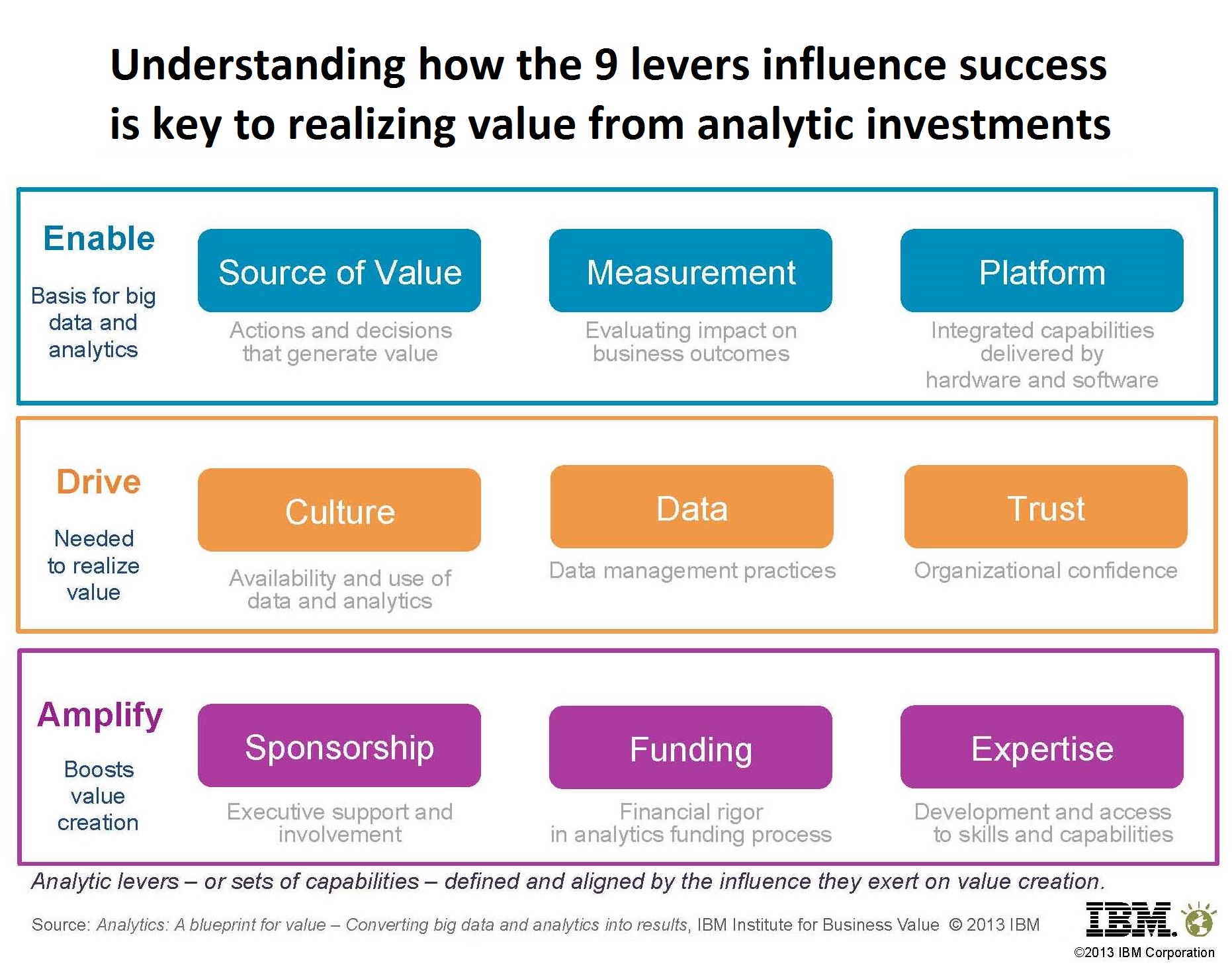 Understanding how the 9 levers influence success is key to realizing value from analytic investments

Enable

Basis for big data and analytics

Source of Value

Actions and decisions that generate value

Measurement

Evaluating impact on business outcomes

Platform

Integrated capabilities delivered by hardware and software

Drive

Needed to realize value

Culture

Availability and use of data and analytics

Data

Data management practices

Trust

Organizational confidence

Amplify

Boosts value creation

Sponsorship

Executive support and involvement

Funding

Financial rigor in analytics funding process

Expertise

Development and access to skills and capabilities

Analytic levers – or sets of capabilities – defined and aligned by the influence they exert on value creation.

Source: Analytics: A blueprint for value – Converting big data and analytics into results, IBM Institute for Business Value © 2013 IBM

IBM.

©2013 IBM Corporation